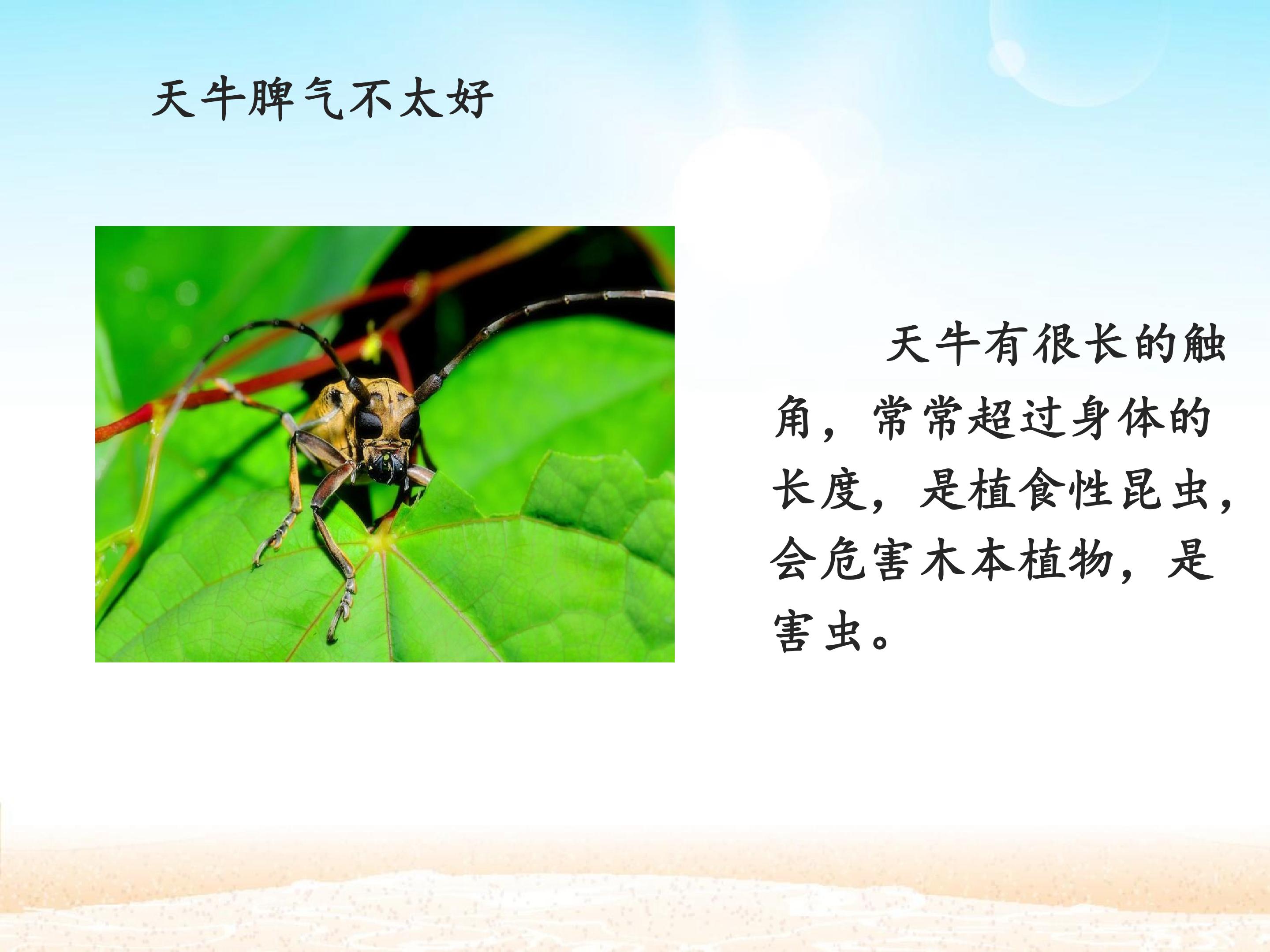 天牛脾气不太好

天牛有很长的触角，常常超过身体的长度，是植食性昆虫，会危害木本植物，是害虫。